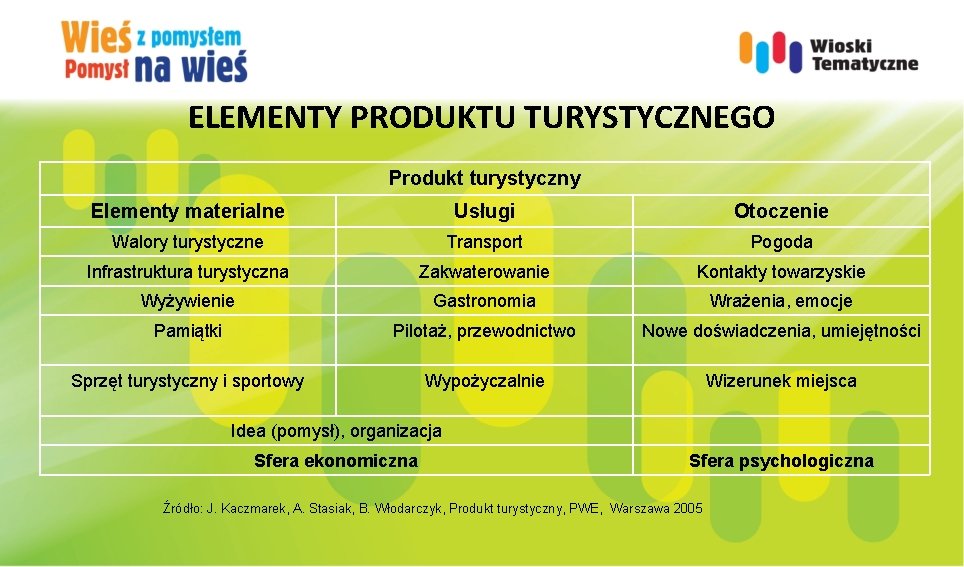 Wieś z pomysłem
Pomysł na wieś

Wioski Tematyczne

ELEMENTY PRODUKTU TURYSTYCZNEGO

| Produkt turystyczny | | |
|---|---|---|
| Elementy materialne | Usługi | Otoczenie |
| Walory turystyczne | Transport | Pogoda |
| Infrastruktura turystyczna | Zakwaterowanie | Kontakty towarzyskie |
| Wyżywienie | Gastronomia | Wrażenia, emocje |
| Pamiątki | Pilotaż, przewodnictwo | Nowe doświadczenia, umiejętności |
| Sprzęt turystyczny i sportowy | Wypożyczalnie | Wizerunek miejsca |
| Idea (pomysł), organizacja | | |
| Sfera ekonomiczna | | Sfera psychologiczna |

Źródło: J. Kaczmarek, A. Stasiak, B. Włodarczyk, Produkt turystyczny, PWE, Warszawa 2005